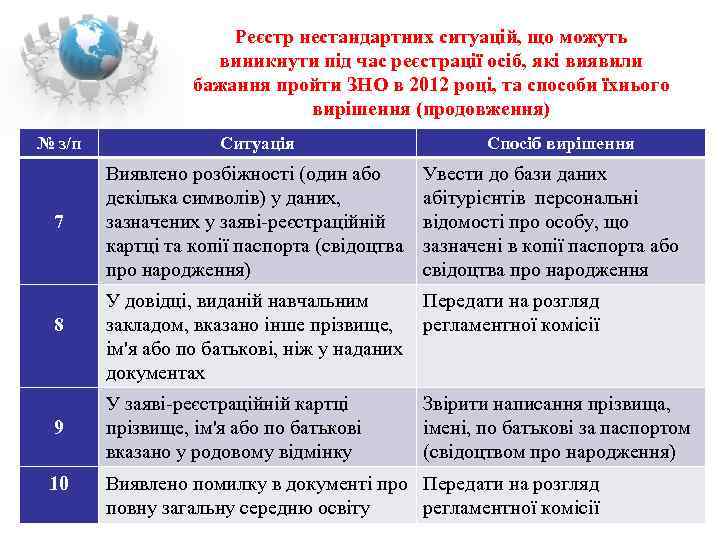 Реєстр нестандартних ситуацій, що можуть виникнути під час реєстрації осіб, які виявили бажання пройти ЗНО в 2012 році, та способи їхнього вирішення (продовження)

| № з/п | Ситуація | Спосіб вирішення |
|---|---|---|
| 7 | Виявлено розбіжності (один або декілька символів) у даних, зазначених у заяві-реєстраційній картці та копії паспорта (свідоцтва про народження) | Увести до бази даних абітурієнтів персональні відомості про особу, що зазначені в копії паспорта або свідоцтва про народження |
| 8 | У довідці, виданій навчальним закладом, вказано інше прізвище, ім'я або по батькові, ніж у наданих документах | Передати на розгляд регламентної комісії |
| 9 | У заяві-реєстраційній картці прізвище, ім'я або по батькові вказано у родовому відмінку | Звірити написання прізвища, імені, по батькові за паспортом (свідоцтвом про народження) |
| 10 | Виявлено помилку в документі про повну загальну середню освіту | Передати на розгляд регламентної комісії |